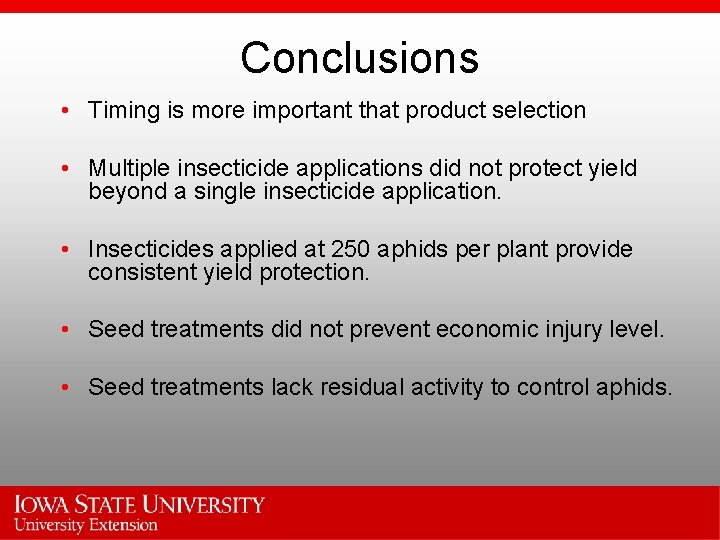 Conclusions

• Timing is more important that product selection

• Multiple insecticide applications did not protect yield beyond a single insecticide application.

• Insecticides applied at 250 aphids per plant provide consistent yield protection.

• Seed treatments did not prevent economic injury level.

• Seed treatments lack residual activity to control aphids.

IOWA STATE UNIVERSITY
University Extension